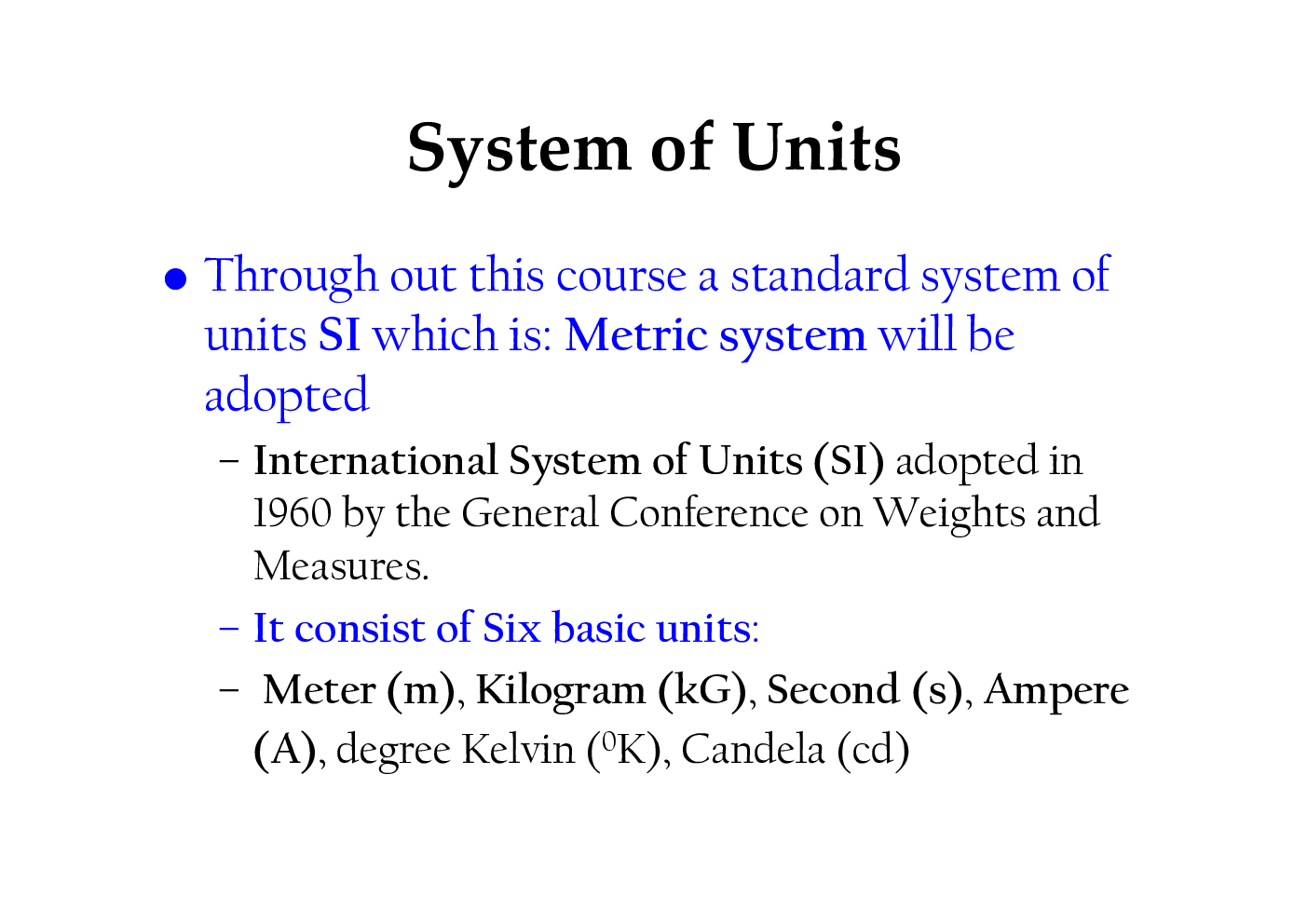 System of Units

• Through out this course a standard system of units SI which is: Metric system will be adopted

– International System of Units (SI) adopted in 1960 by the General Conference on Weights and Measures.

– It consist of Six basic units:

– Meter (m), Kilogram (kG), Second (s), Ampere (A), degree Kelvin ($^0$K), Candela (cd)